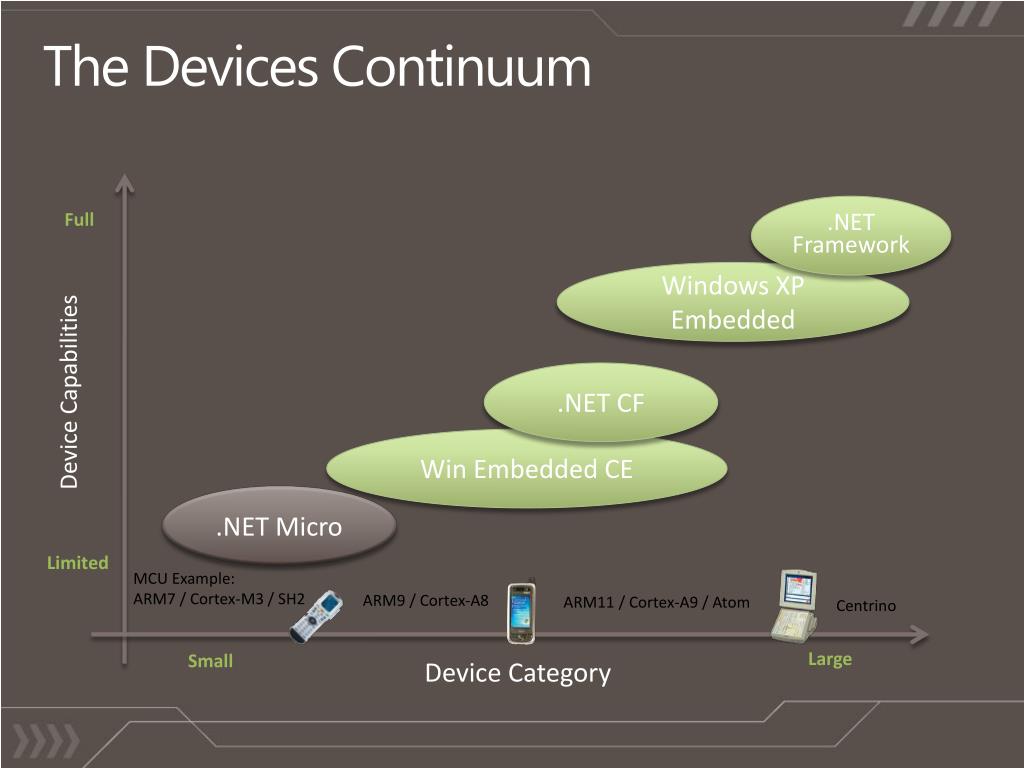 The Devices Continuum

Full

Device Capabilities

Limited

.NET Framework

Windows XP Embedded

.NET CF

Win Embedded CE

.NET Micro

MCU Example:
ARM7 / Cortex-M3 / SH2

ARM9 / Cortex-A8

ARM11 / Cortex-A9 / Atom

Centrino

Small

Device Category

Large